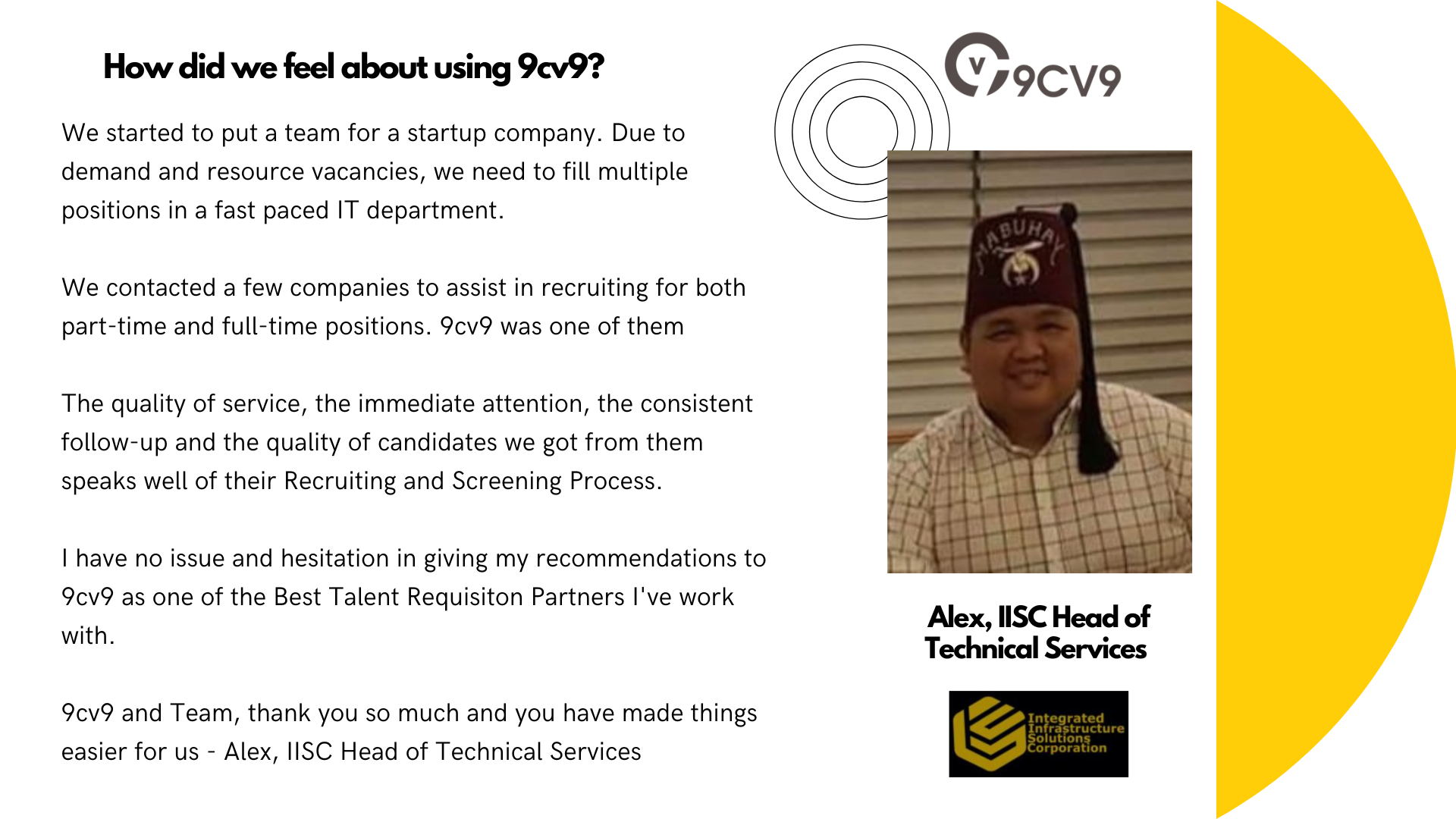 How did we feel about using 9cv9?

We started to put a team for a startup company. Due to demand and resource vacancies, we need to fill multiple positions in a fast paced IT department.

We contacted a few companies to assist in recruiting for both part-time and full-time positions. 9cv9 was one of them

The quality of service, the immediate attention, the consistent follow-up and the quality of candidates we got from them speaks well of their Recruiting and Screening Process.

I have no issue and hesitation in giving my recommendations to 9cv9 as one of the Best Talent Requisiton Partners I've work with.

9cv9 and Team, thank you so much and you have made things easier for us - Alex, IISC Head of Technical Services

9CV9

ABUHAY

Alex, IISC Head of Technical Services

Integrated Infrastructure Solutions Corporation